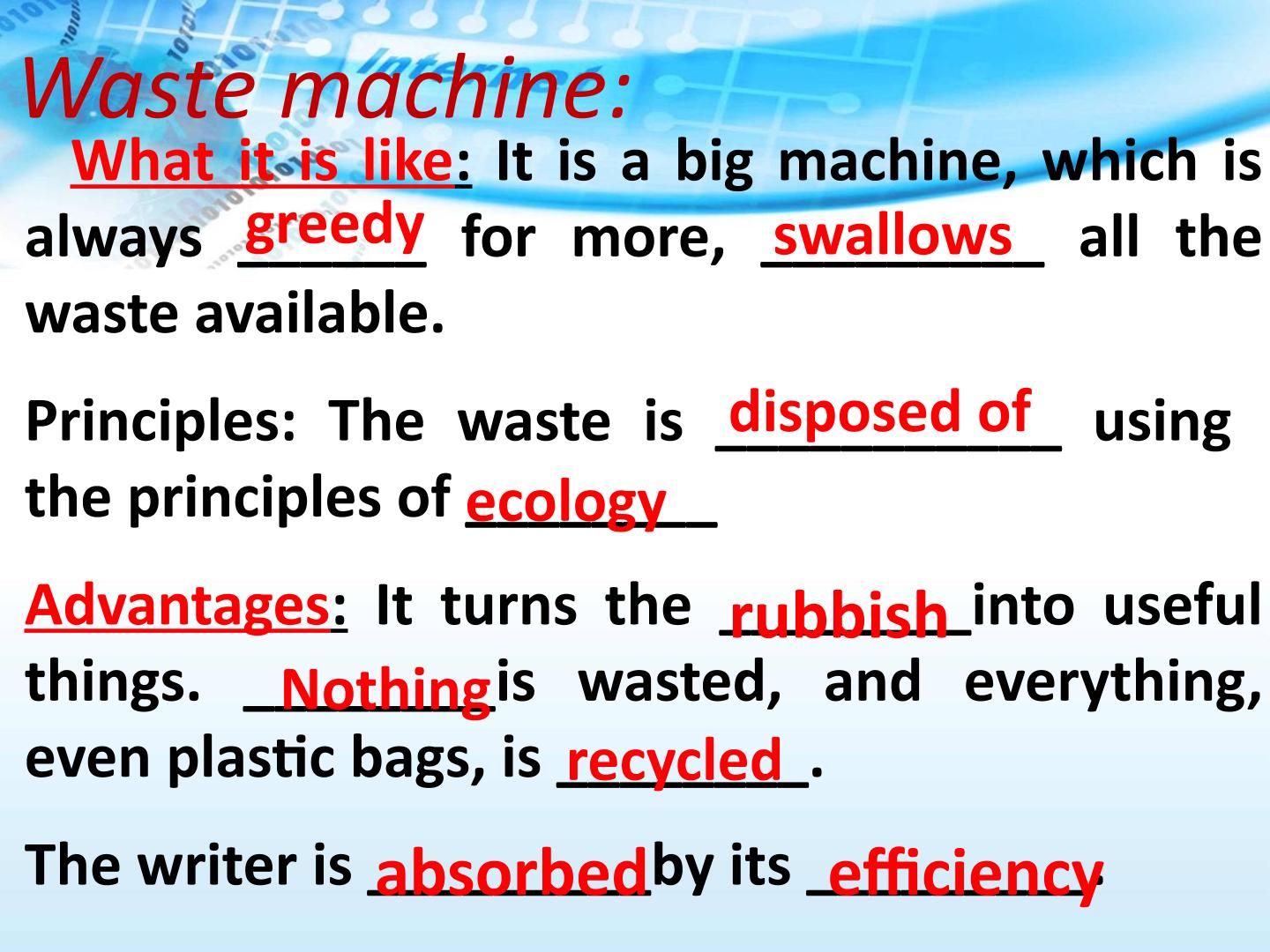 Waste machine:

What it is like: It is a big machine, which is always greedy for more, swallows all the waste available.

Principles: The waste is disposed of using the principles of ecology

Advantages: It turns the rubbish into useful things. Nothing is wasted, and everything, even plastic bags, is recycled.

The writer is absorbed by its efficiency.